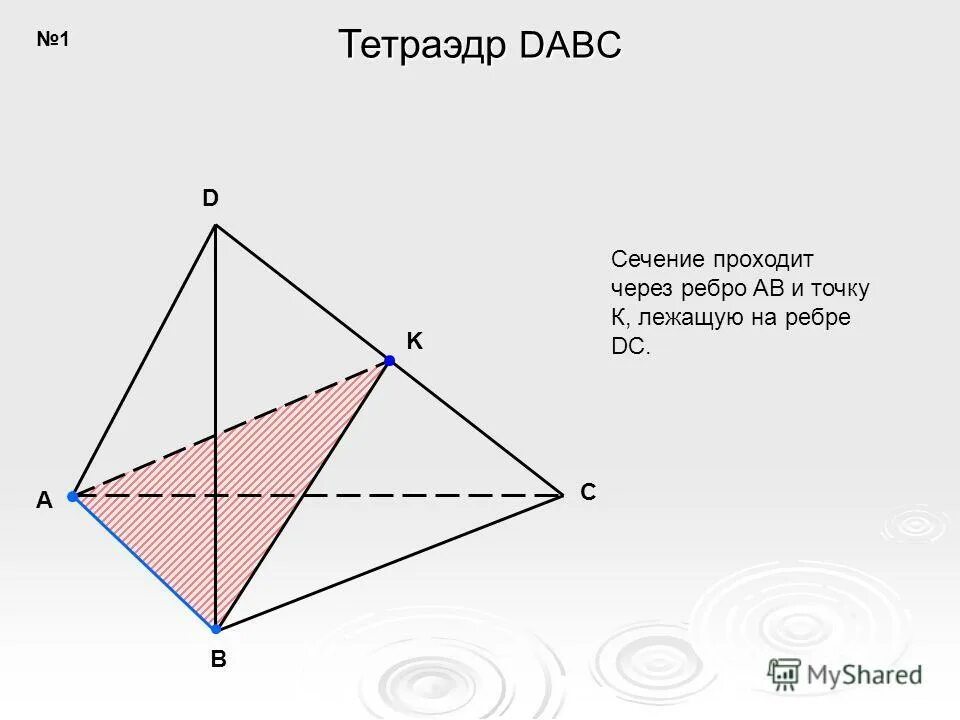 №1

Тетраэдр DABC

D

K

A

C

B

Сечение проходит через ребро АВ и точку К, лежащую на ребре DC.

MyShared